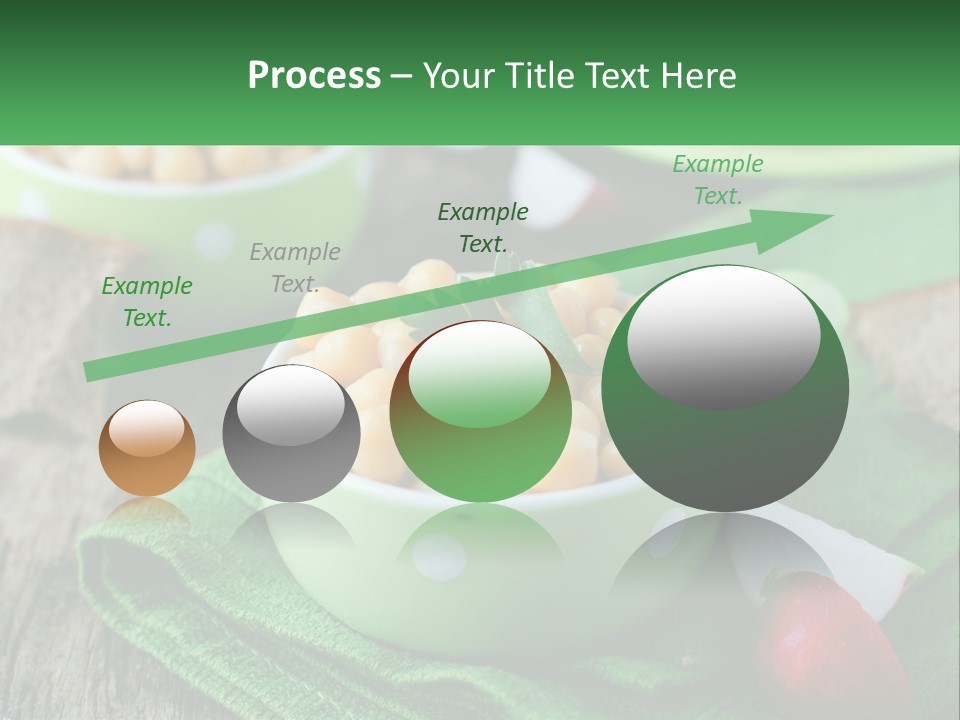 Process – Your Title Text Here

Example Text.

Example Text.

Example Text.

Example Text.